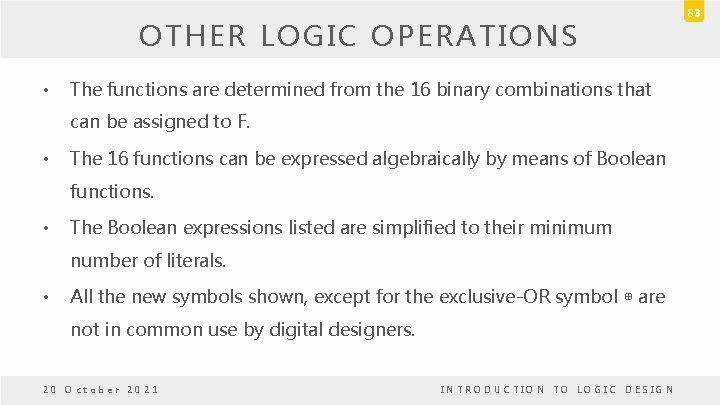 83

OTHER LOGIC OPERATIONS

• The functions are determined from the 16 binary combinations that can be assigned to F.

• The 16 functions can be expressed algebraically by means of Boolean functions.

• The Boolean expressions listed are simplified to their minimum number of literals.

• All the new symbols shown, except for the exclusive-OR symbol $\oplus$ are not in common use by digital designers.

20 October 2021

INTRODUCTION TO LOGIC DESIGN